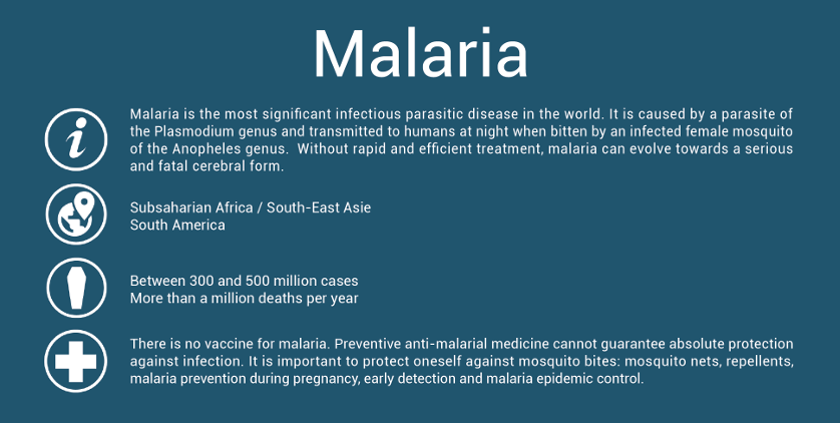 Malaria

Malaria is the most significant infectious parasitic disease in the world. It is caused by a parasite of the Plasmodium genus and transmitted to humans at night when bitten by an infected female mosquito of the Anopheles genus.  Without rapid and efficient treatment, malaria can evolve towards a serious and fatal cerebral form.

Subsaharian Africa / South-East Asie
South America

Between 300 and 500 million cases
More than a million deaths per year

There is no vaccine for malaria. Preventive anti-malarial medicine cannot guarantee absolute protection against infection. It is important to protect oneself against mosquito bites: mosquito nets, repellents, malaria prevention during pregnancy, early detection and malaria epidemic control.